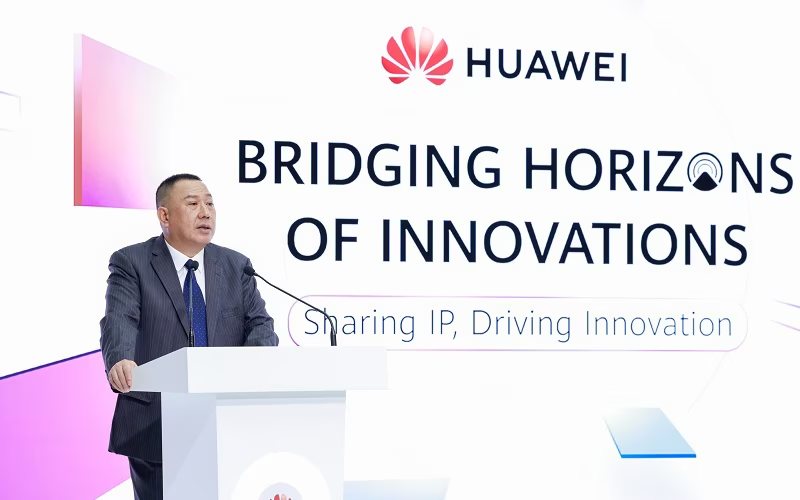 HUAWEI

BRIDGING HORIZONS OF INNOVATIONS

Sharing IP, Driving Innovation